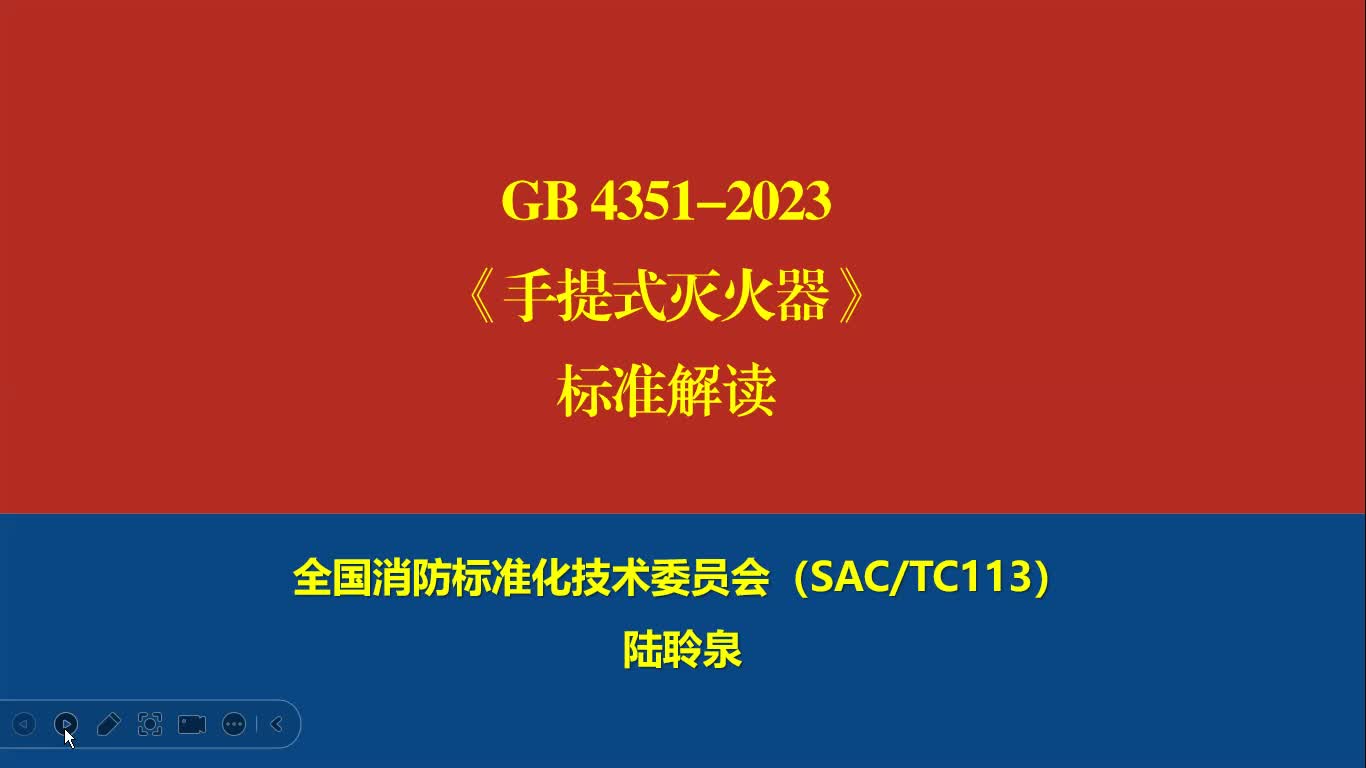 GB 4351–2023
《手提式灭火器》
标准解读

全国消防标准化技术委员会（SAC/TC113）
陆聆泉